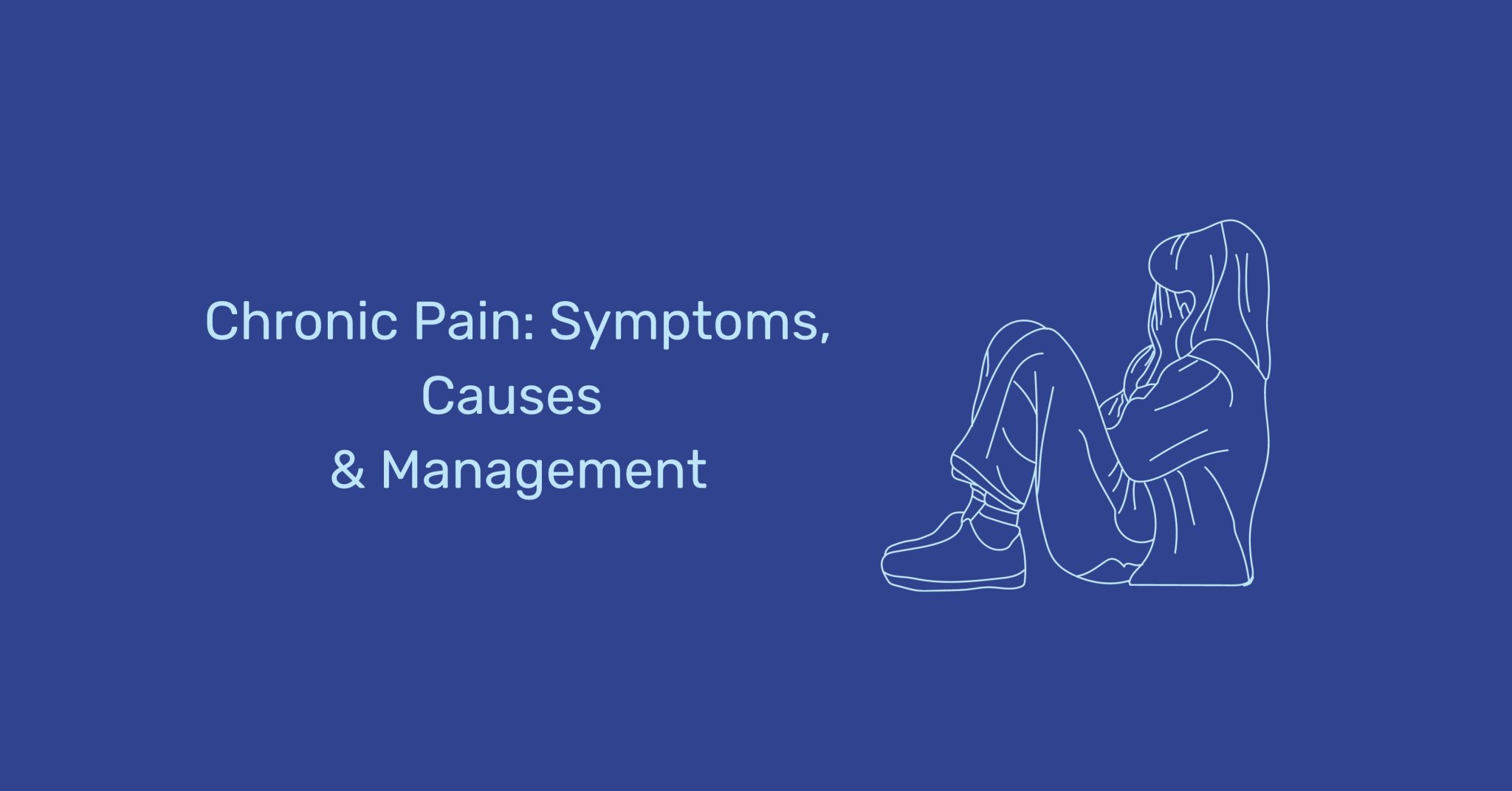 Chronic Pain: Symptoms,
Causes
& Management